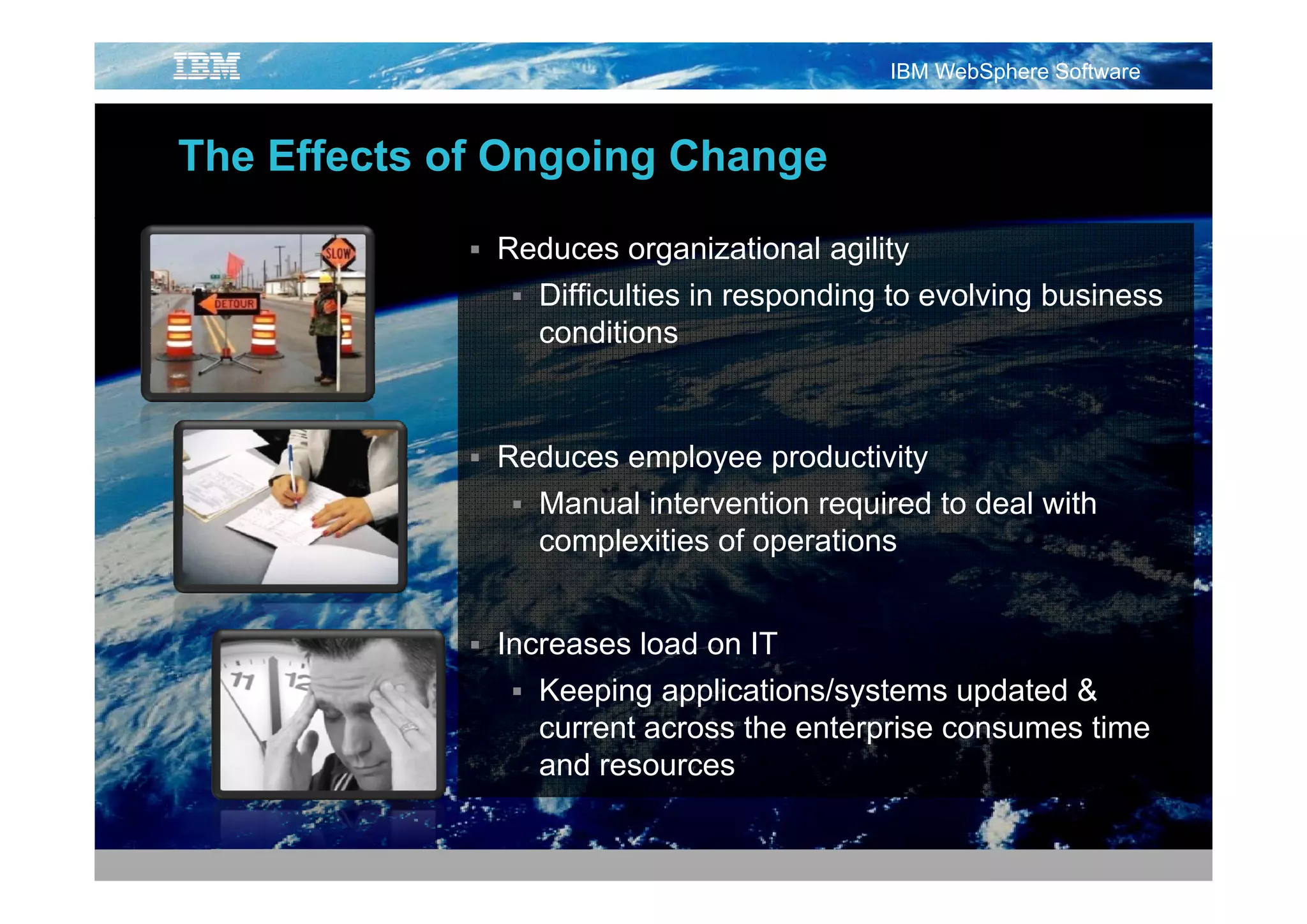 IBM

IBM WebSphere Software

The Effects of Ongoing Change

SLOW

DETOUR

11 12

▪ Reduces organizational agility
 ▪ Difficulties in responding to evolving business conditions

▪ Reduces employee productivity
 ▪ Manual intervention required to deal with complexities of operations

▪ Increases load on IT
 ▪ Keeping applications/systems updated & current across the enterprise consumes time and resources